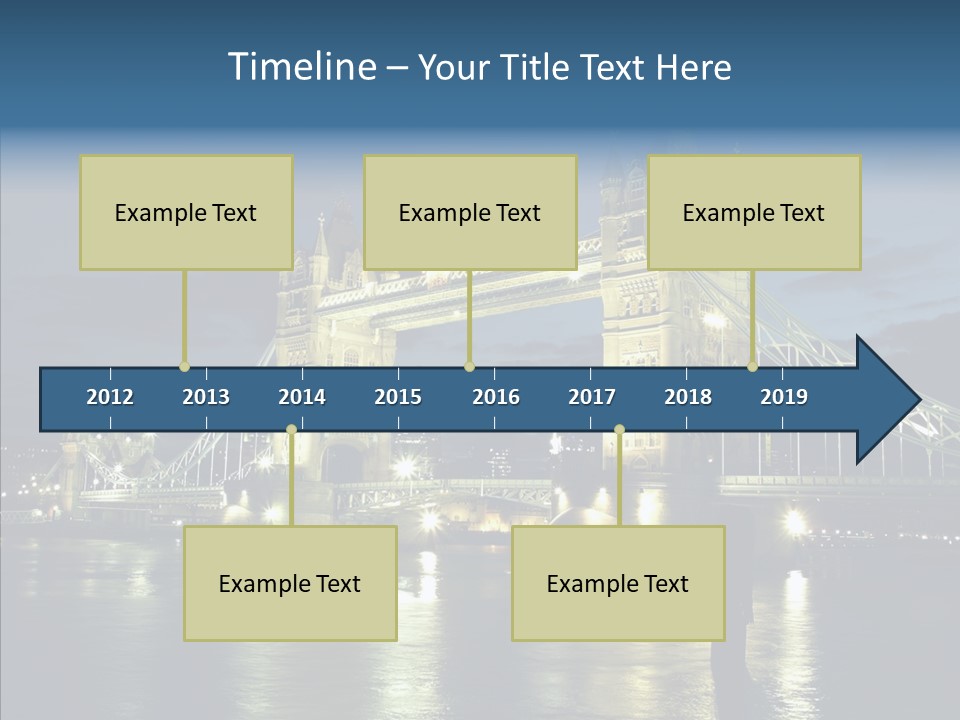 Timeline – Your Title Text Here

Example Text

Example Text

Example Text

2012 2013 2014 2015 2016 2017 2018 2019

Example Text

Example Text